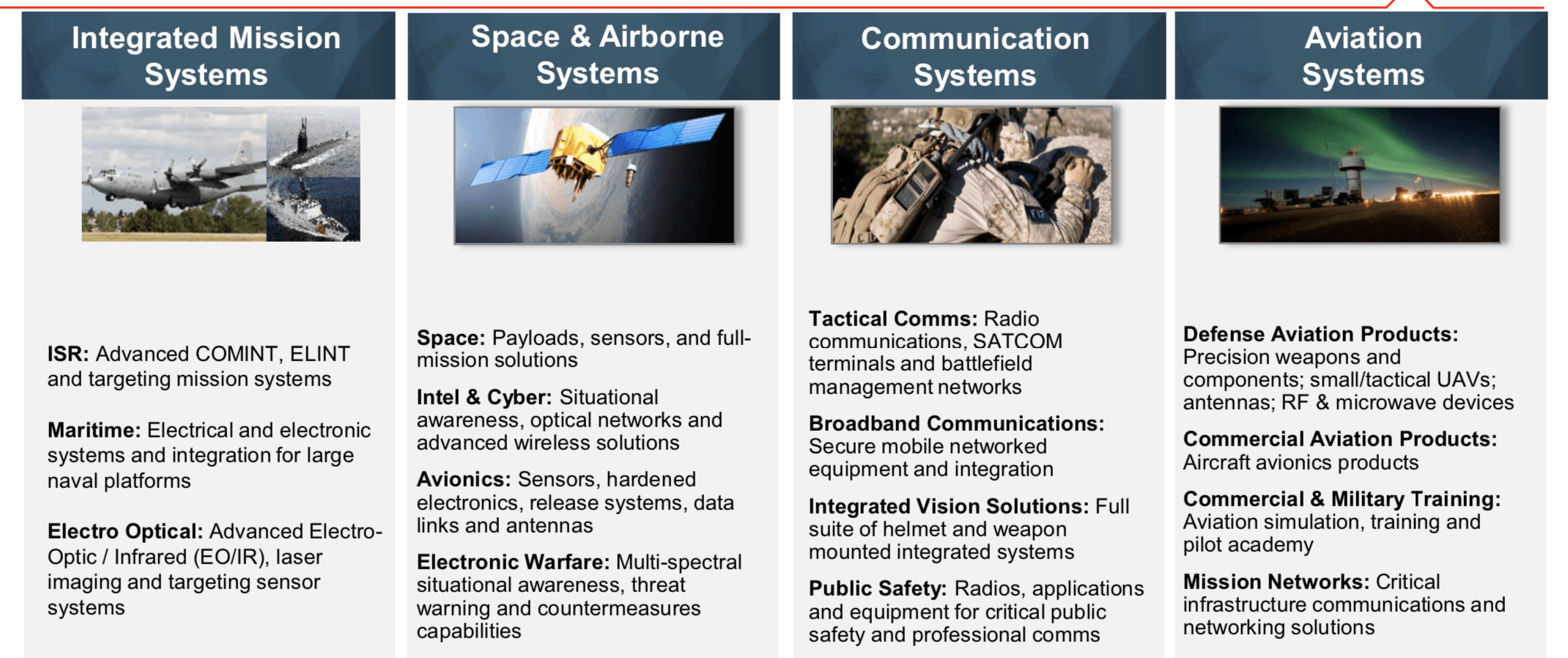 Integrated Mission Systems

ISR: Advanced COMINT, ELINT and targeting mission systems

Maritime: Electrical and electronic systems and integration for large naval platforms

Electro Optical: Advanced Electro-Optic / Infrared (EO/IR), laser imaging and targeting sensor systems

Space & Airborne Systems

Space: Payloads, sensors, and full-mission solutions

Intel & Cyber: Situational awareness, optical networks and advanced wireless solutions

Avionics: Sensors, hardened electronics, release systems, data links and antennas

Electronic Warfare: Multi-spectral situational awareness, threat warning and countermeasures capabilities

Communication Systems

Tactical Comms: Radio communications, SATCOM terminals and battlefield management networks

Broadband Communications: Secure mobile networked equipment and integration

Integrated Vision Solutions: Full suite of helmet and weapon mounted integrated systems

Public Safety: Radios, applications and equipment for critical public safety and professional comms

Aviation Systems

Defense Aviation Products: Precision weapons and components; small/tactical UAVs; antennas; RF & microwave devices

Commercial Aviation Products: Aircraft avionics products

Commercial & Military Training: Aviation simulation, training and pilot academy

Mission Networks: Critical infrastructure communications and networking solutions